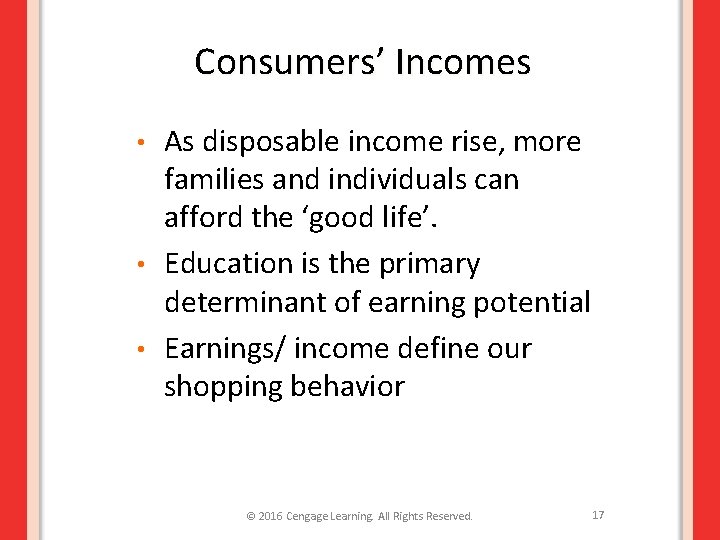 Consumers’ Incomes

• As disposable income rise, more families and individuals can afford the ‘good life’.
• Education is the primary determinant of earning potential
• Earnings/ income define our shopping behavior

© 2016 Cengage Learning. All Rights Reserved.

17